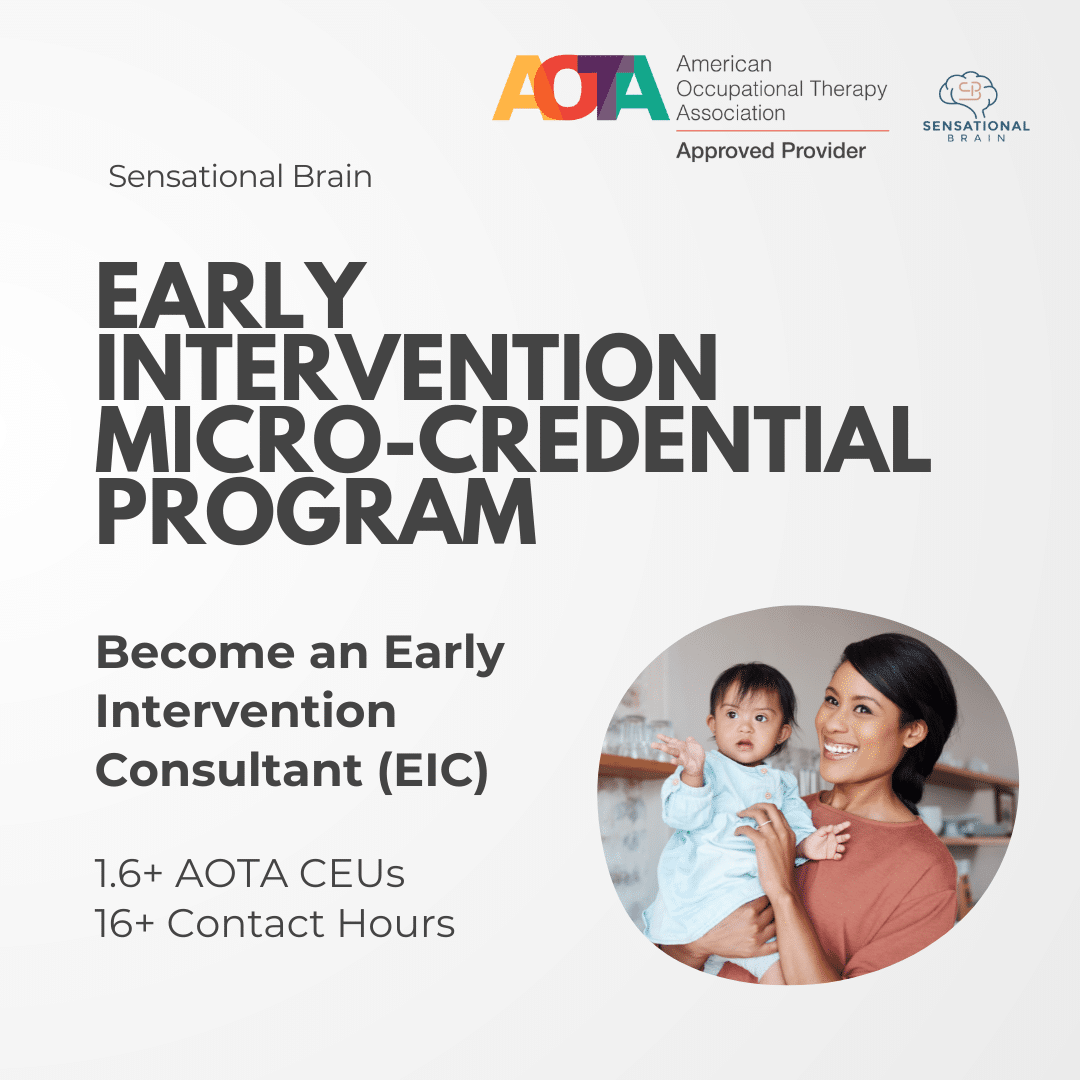 AOTA American Occupational Therapy Association
Approved Provider

SB SENSATIONAL BRAIN

Sensational Brain

EARLY INTERVENTION MICRO-CREDENTIAL PROGRAM

Become an Early Intervention Consultant (EIC)

1.6+ AOTA CEUs
16+ Contact Hours